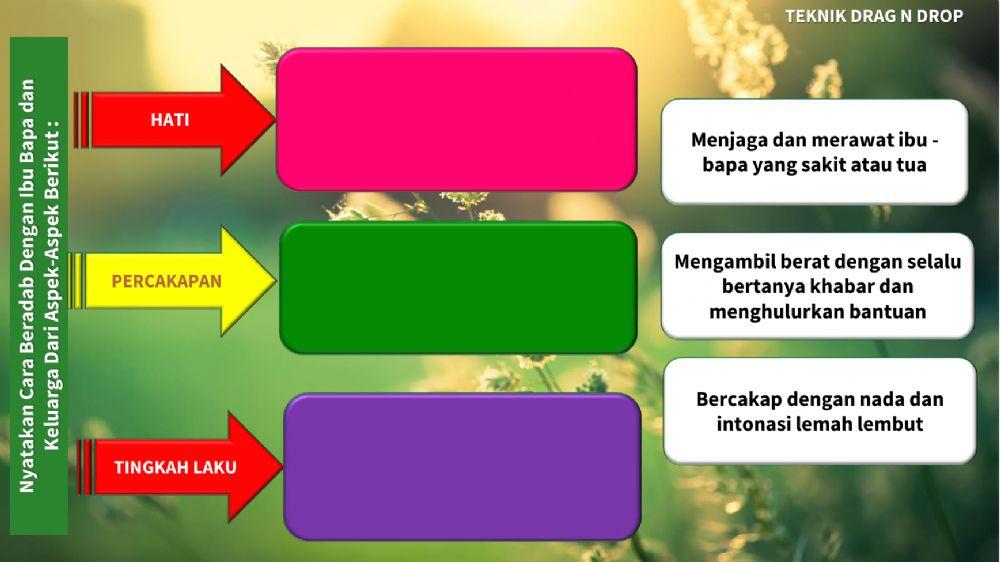 TEKNIK DRAG N DROP

Nyatakan Cara Beradab Dengan Ibu Bapa dan Keluarga Dari Aspek-Aspek Berikut :

HATI

PERCAKAPAN

TINGKAH LAKU

Menjaga dan merawat ibu - bapa yang sakit atau tua

Mengambil berat dengan selalu bertanya khabar dan menghulurkan bantuan

Bercakap dengan nada dan intonasi lemah lembut